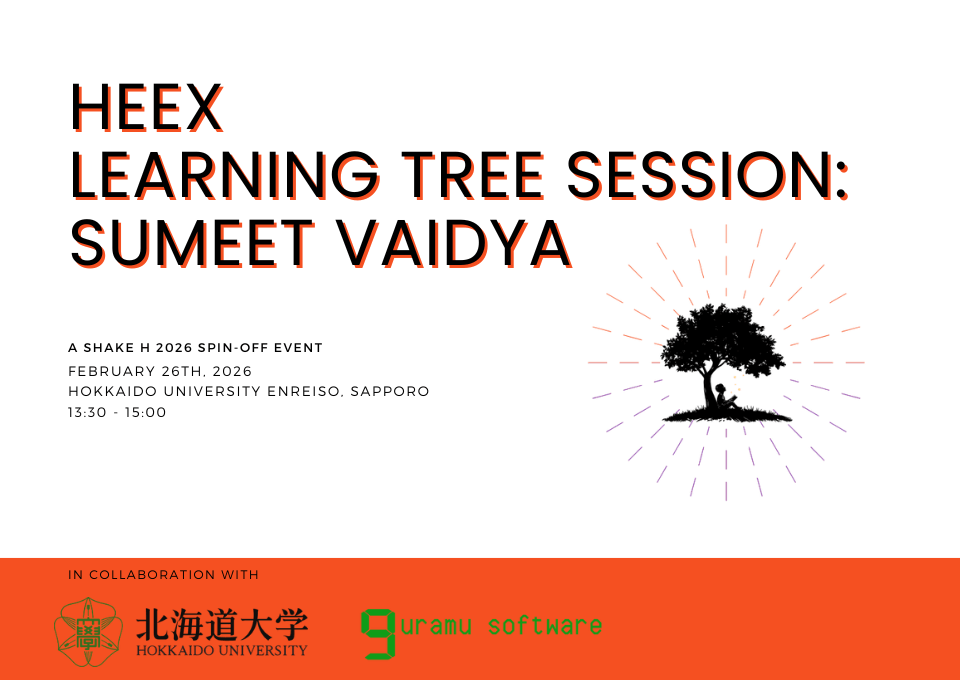 HEEX
LEARNING TREE SESSION:
SUMEET VAIDYA

A SHAKE H 2026 SPIN-OFF EVENT
FEBRUARY 26TH, 2026
HOKKAIDO UNIVERSITY ENREISO, SAPPORO
13:30 - 15:00

IN COLLABORATION WITH

北海道大学
HOKKAIDO UNIVERSITY

guramu software